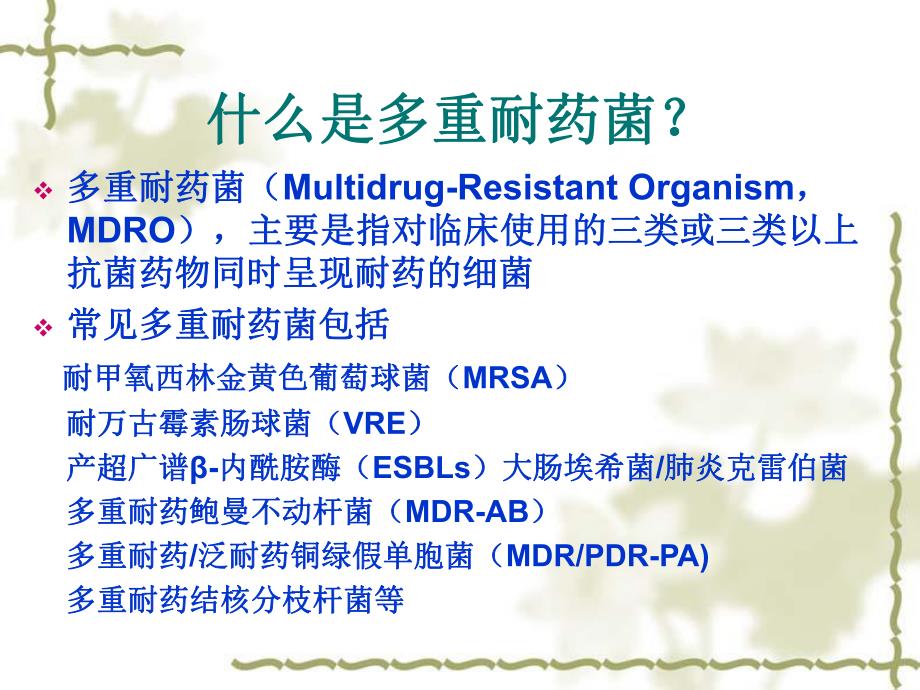 什么是多重耐药菌？

❖ 多重耐药菌（Multidrug-Resistant Organism，MDRO），主要是指对临床使用的三类或三类以上抗菌药物同时呈现耐药的细菌

❖ 常见多重耐药菌包括

耐甲氧西林金黄色葡萄球菌（MRSA）
耐万古霉素肠球菌（VRE）
产超广谱β-内酰胺酶（ESBLs）大肠埃希菌/肺炎克雷伯菌
多重耐药鲍曼不动杆菌（MDR-AB）
多重耐药/泛耐药铜绿假单胞菌（MDR/PDR-PA)
多重耐药结核分枝杆菌等